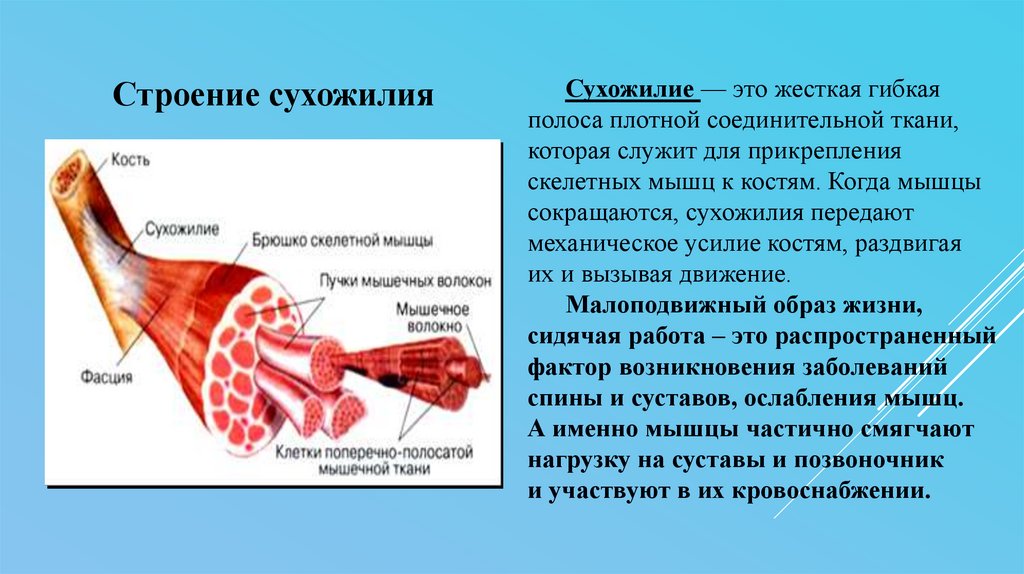 Строение сухожилия

Кость

Сухожилие

Брюшко скелетной мышцы

Пучки мышечных волокон

Мышечное волокно

Фасция

Клетки поперечно-полосатой мышечной ткани

Сухожилие — это жесткая гибкая полоса плотной соединительной ткани, которая служит для прикрепления скелетных мышц к костям. Когда мышцы сокращаются, сухожилия передают механическое усилие костям, раздвигая их и вызывая движение.

Малоподвижный образ жизни, сидячая работа – это распространенный фактор возникновения заболеваний спины и суставов, ослабления мышц. А именно мышцы частично смягчают нагрузку на суставы и позвоночник и участвуют в их кровоснабжении.